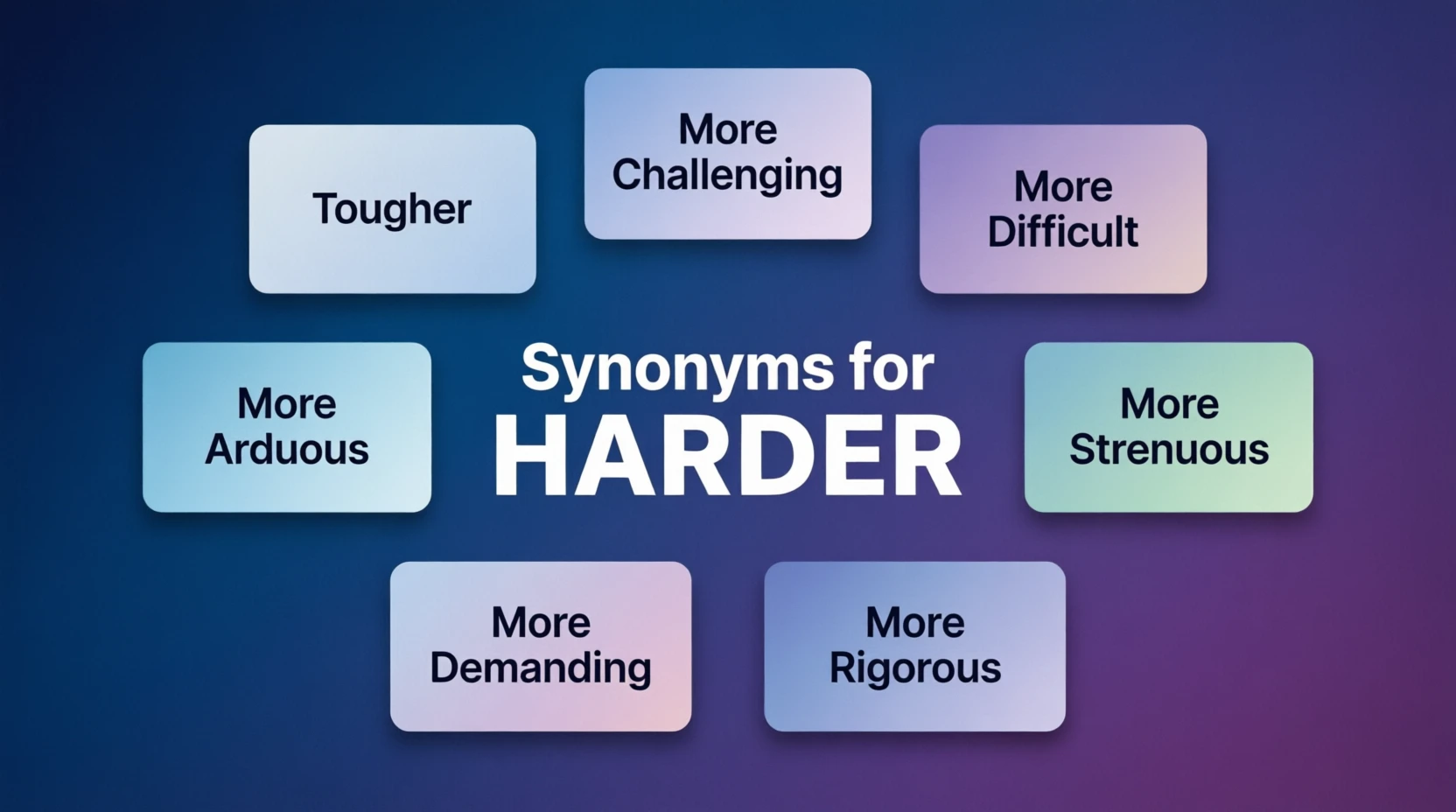 More Challenging

Tougher

More Difficult

More Arduous

Synonyms for
HARDER

More Strenuous

More Demanding

More Rigorous